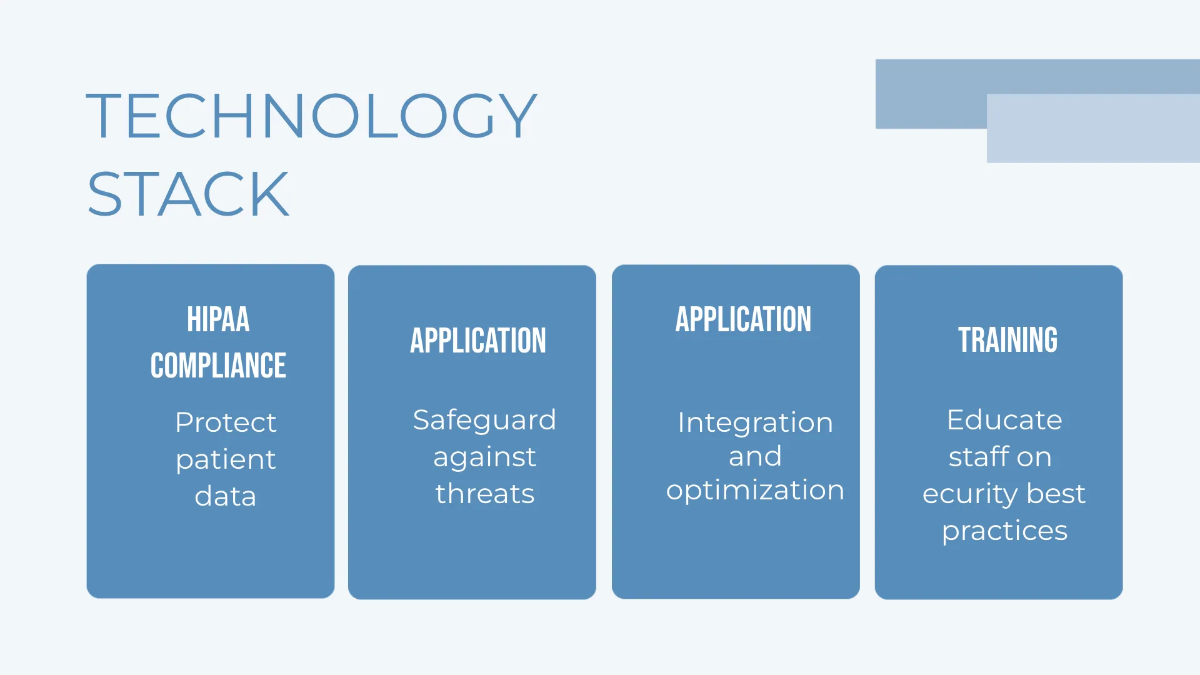 TECHNOLOGY STACK

HIPAA COMPLIANCE

Protect patient data

APPLICATION

Safeguard against threats

APPLICATION

Integration and optimization

TRAINING

Educate staff on ecurity best practices